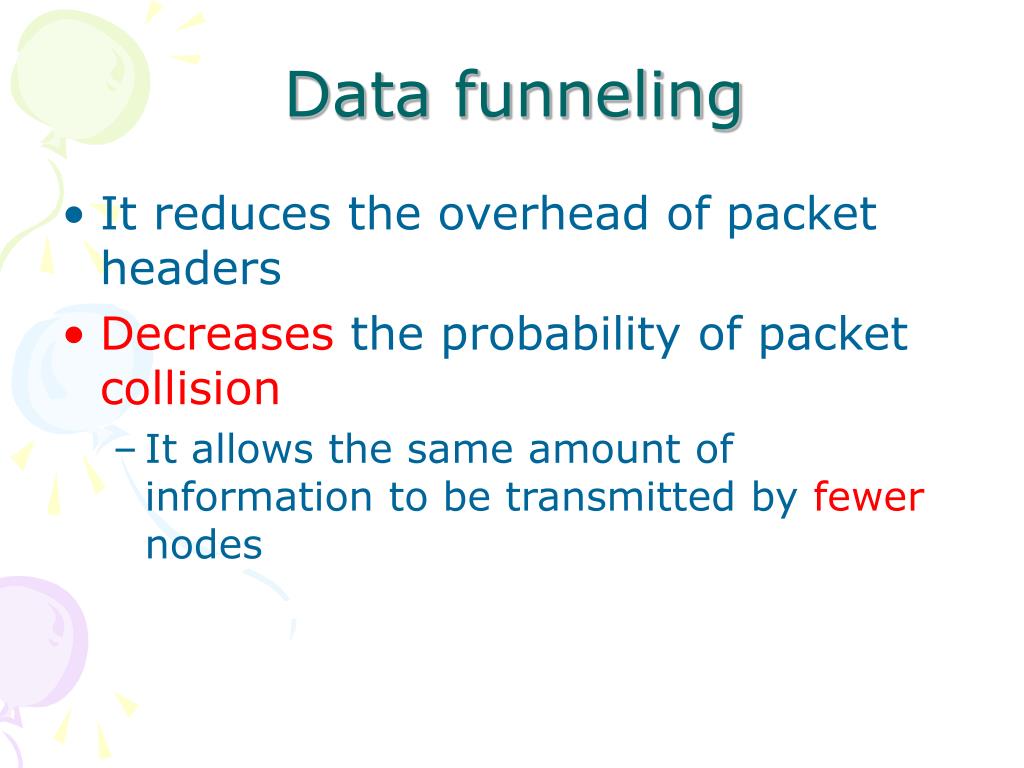 Data funneling

• It reduces the overhead of packet headers
• Decreases the probability of packet collision
– It allows the same amount of information to be transmitted by fewer nodes